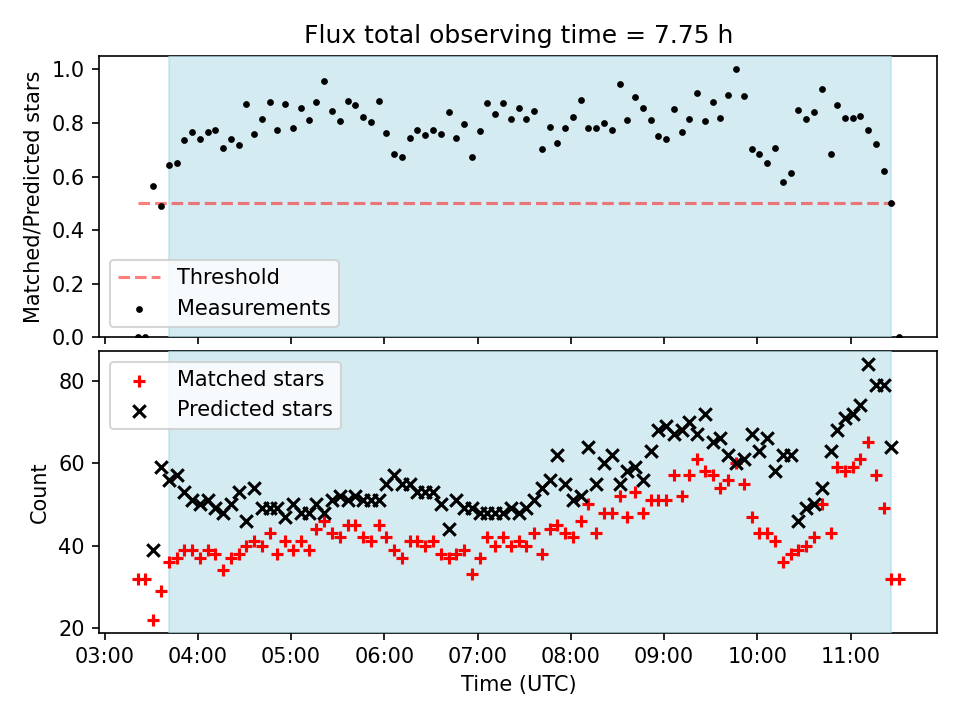 Flux total observing time = 7.75 h

Matched/Predicted stars

1.0
0.8
0.6
0.4
0.2
0.0

Threshold
Measurements

Matched stars
Predicted stars

Count

80
60
40
20

03:00 04:00 05:00 06:00 07:00 08:00 09:00 10:00 11:00

Time (UTC)